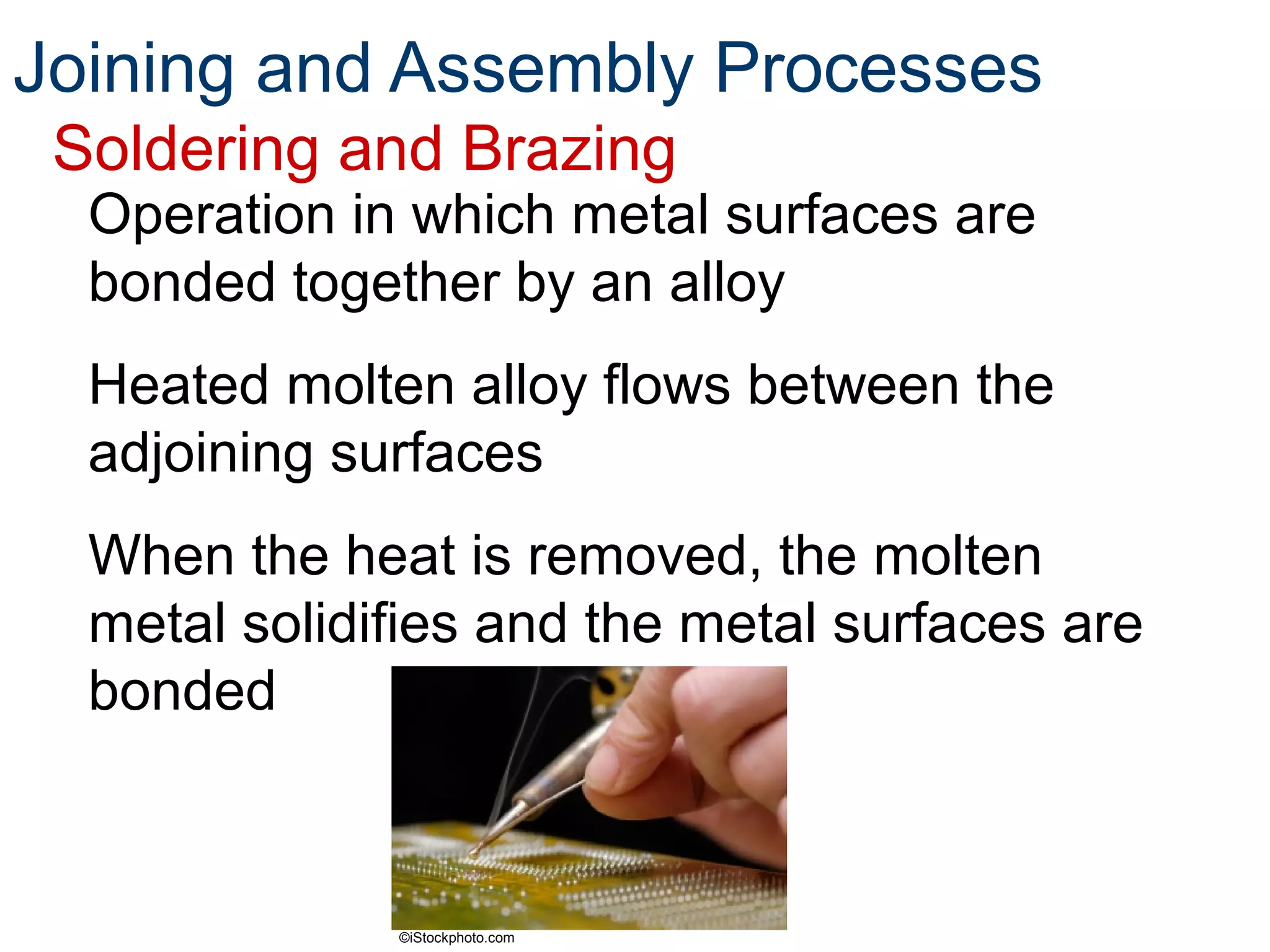 Joining and Assembly Processes

Soldering and Brazing

Operation in which metal surfaces are bonded together by an alloy

Heated molten alloy flows between the adjoining surfaces

When the heat is removed, the molten metal solidifies and the metal surfaces are bonded

©iStockphoto.com